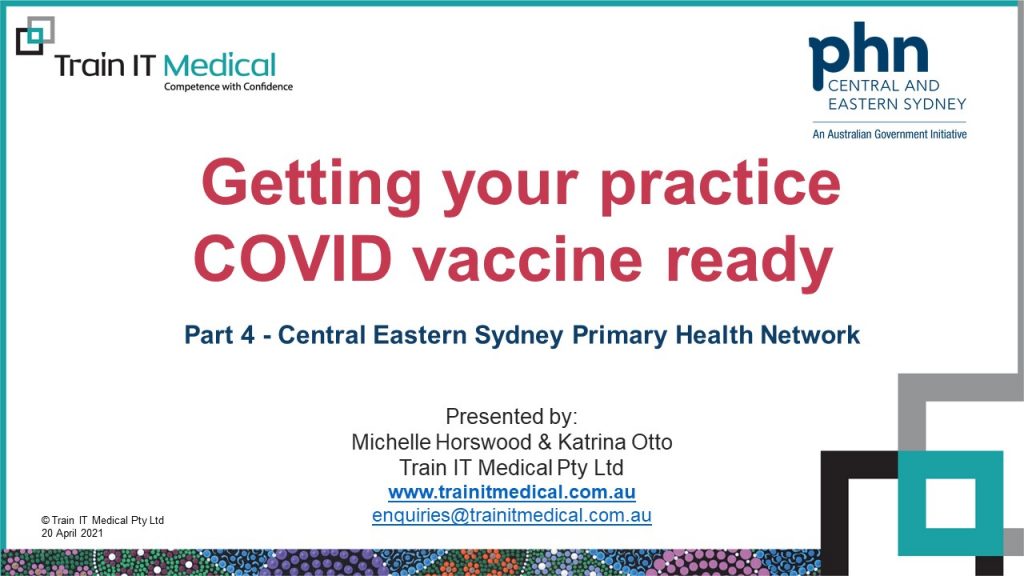 Train IT Medical
Competence with Confidence

phn
CENTRAL AND EASTERN SYDNEY
An Australian Government Initiative

Getting your practice COVID vaccine ready

Part 4 - Central Eastern Sydney Primary Health Network

Presented by:
Michelle Horswood & Katrina Otto
Train IT Medical Pty Ltd
www.trainitmedical.com.au
enquiries@trainitmedical.com.au

© Train IT Medical Pty Ltd
20 April 2021